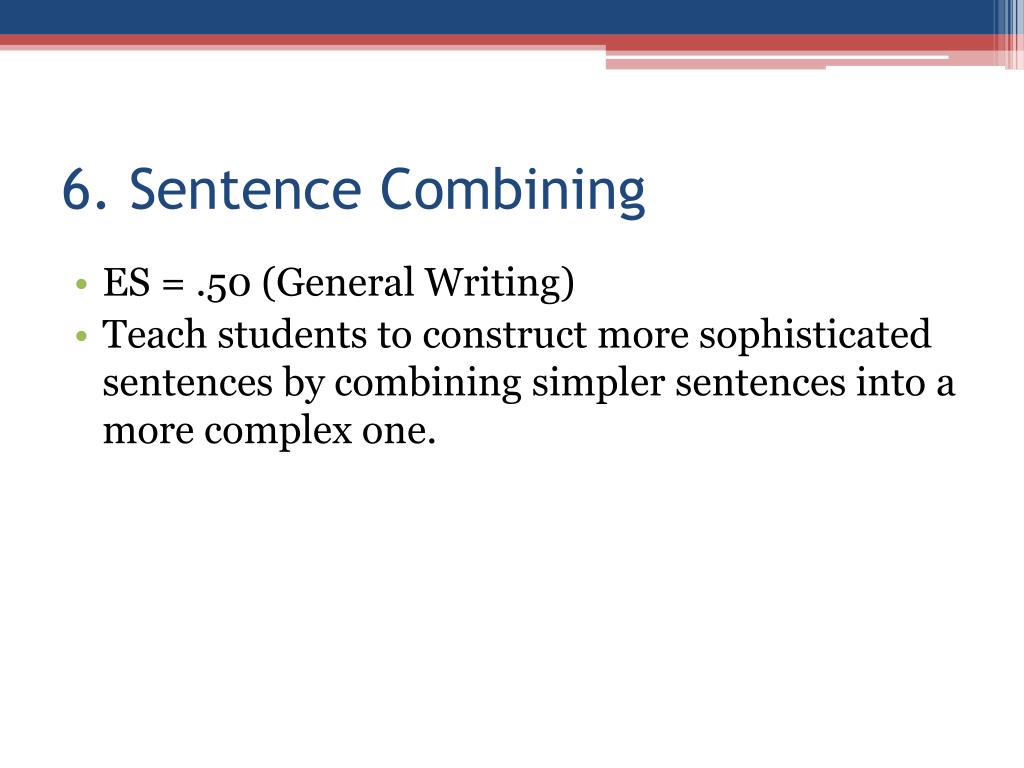 6. Sentence Combining

• ES = .50 (General Writing)
• Teach students to construct more sophisticated sentences by combining simpler sentences into a more complex one.